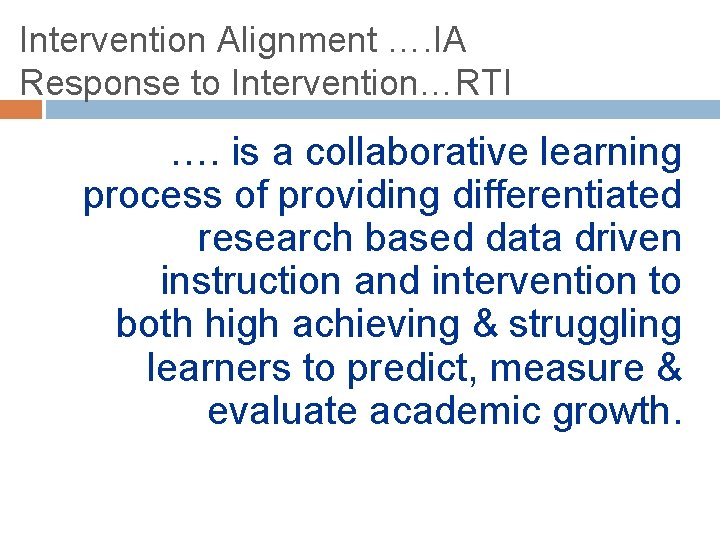 Intervention Alignment ….IA
Response to Intervention…RTI

…. is a collaborative learning process of providing differentiated research based data driven instruction and intervention to both high achieving & struggling learners to predict, measure & evaluate academic growth.